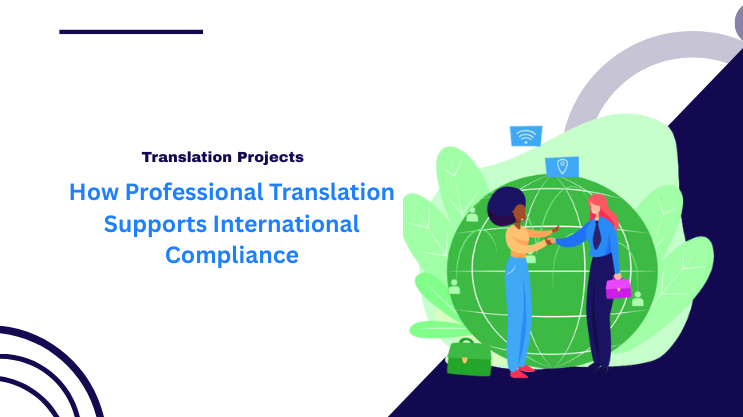 Translation Projects

How Professional Translation Supports International Compliance